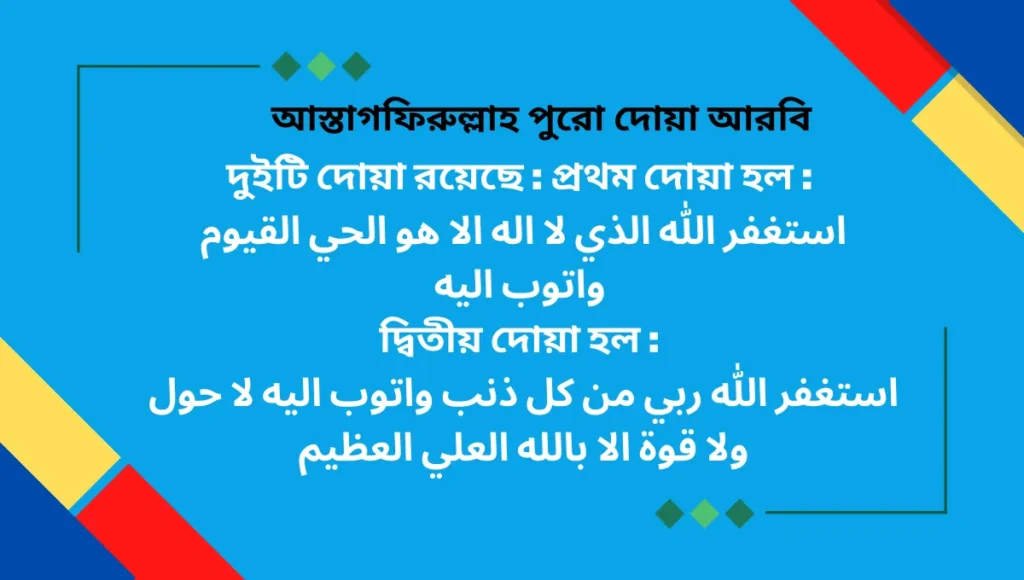 আস্তাগফিরুল্লাহ পুরো দোয়া আরবি

দুইটি দোয়া রয়েছে : প্রথম দোয়া হল :

استغفر الله الذي لا اله الا هو الحي القيوم واتوب اليه

দ্বিতীয় দোয়া হল :

استغفر الله ربي من كل ذنب واتوب اليه لا حول ولا قوة الا بالله العلي العظيم